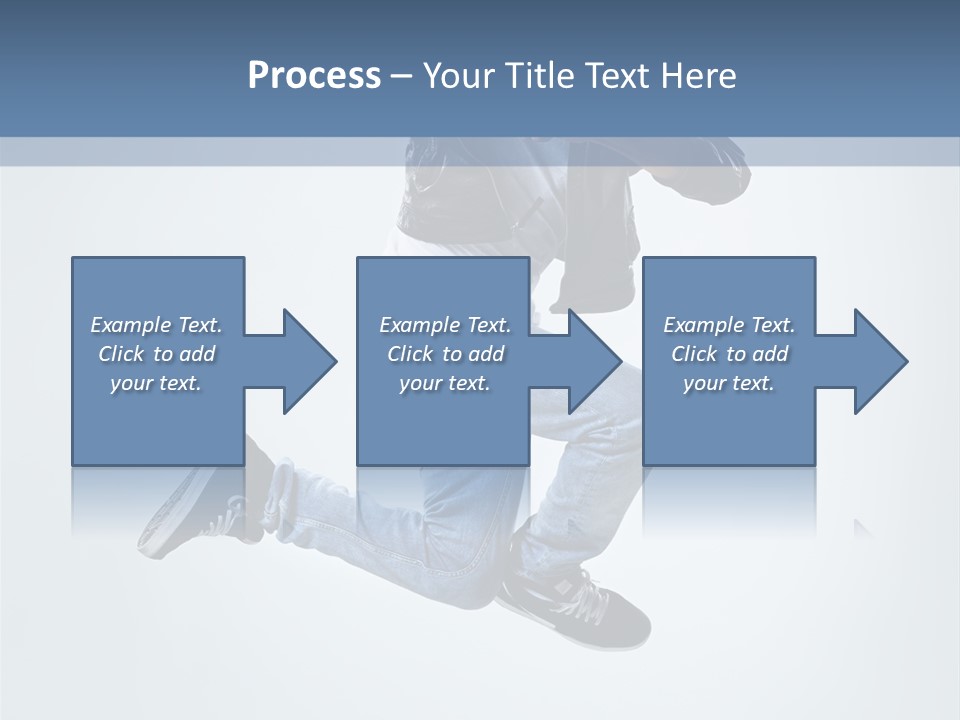 Process – Your Title Text Here

Example Text. Click to add your text.

Example Text. Click to add your text.

Example Text. Click to add your text.